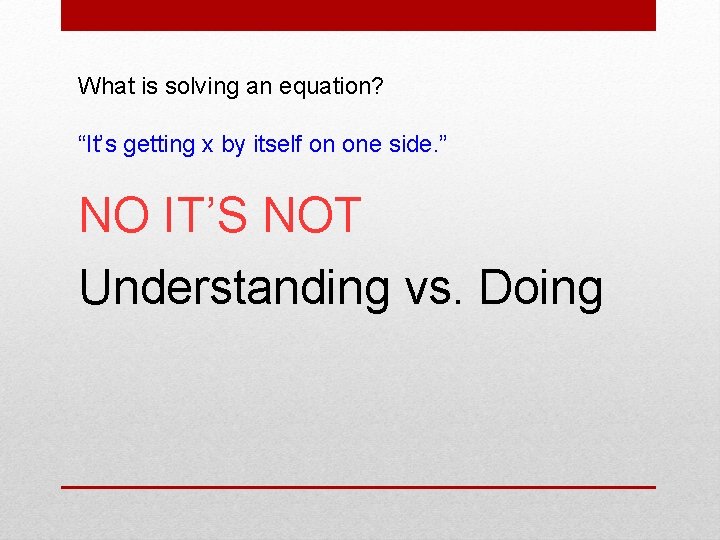 What is solving an equation?

“It’s getting x by itself on one side.”

NO IT’S NOT

Understanding vs. Doing